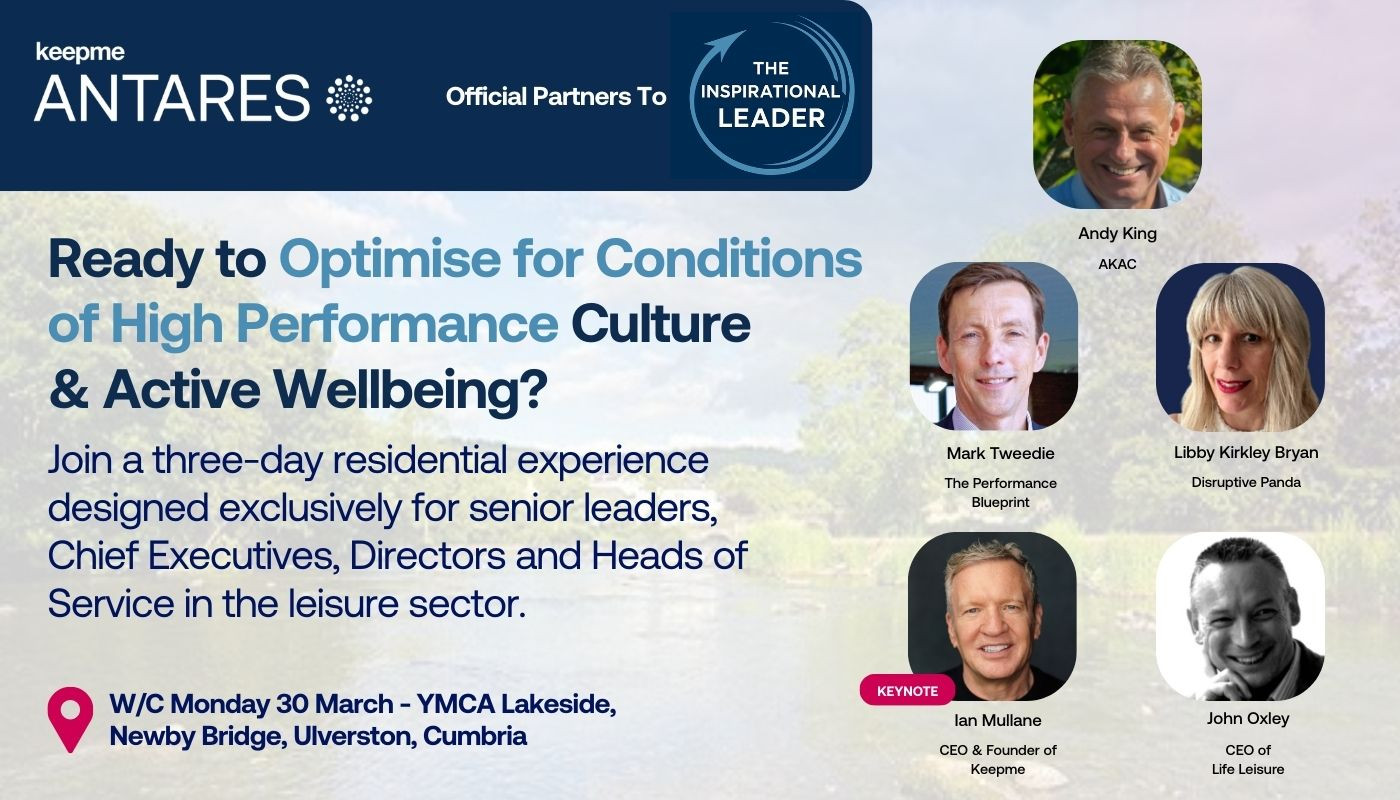 keepme
ANTARES

Official Partners To

THE INSPIRATIONAL LEADER

Ready to Optimise for Conditions of High Performance Culture & Active Wellbeing?

Join a three-day residential experience designed exclusively for senior leaders, Chief Executives, Directors and Heads of Service in the leisure sector.

W/C Monday 30 March - YMCA Lakeside, Newby Bridge, Ulverston, Cumbria

Andy King
AKAC

Mark Tweedie
The Performance Blueprint

Libby Kirkley Bryan
Disruptive Panda

KEYNOTE
Ian Mullane
CEO & Founder of Keepme

John Oxley
CEO of Life Leisure